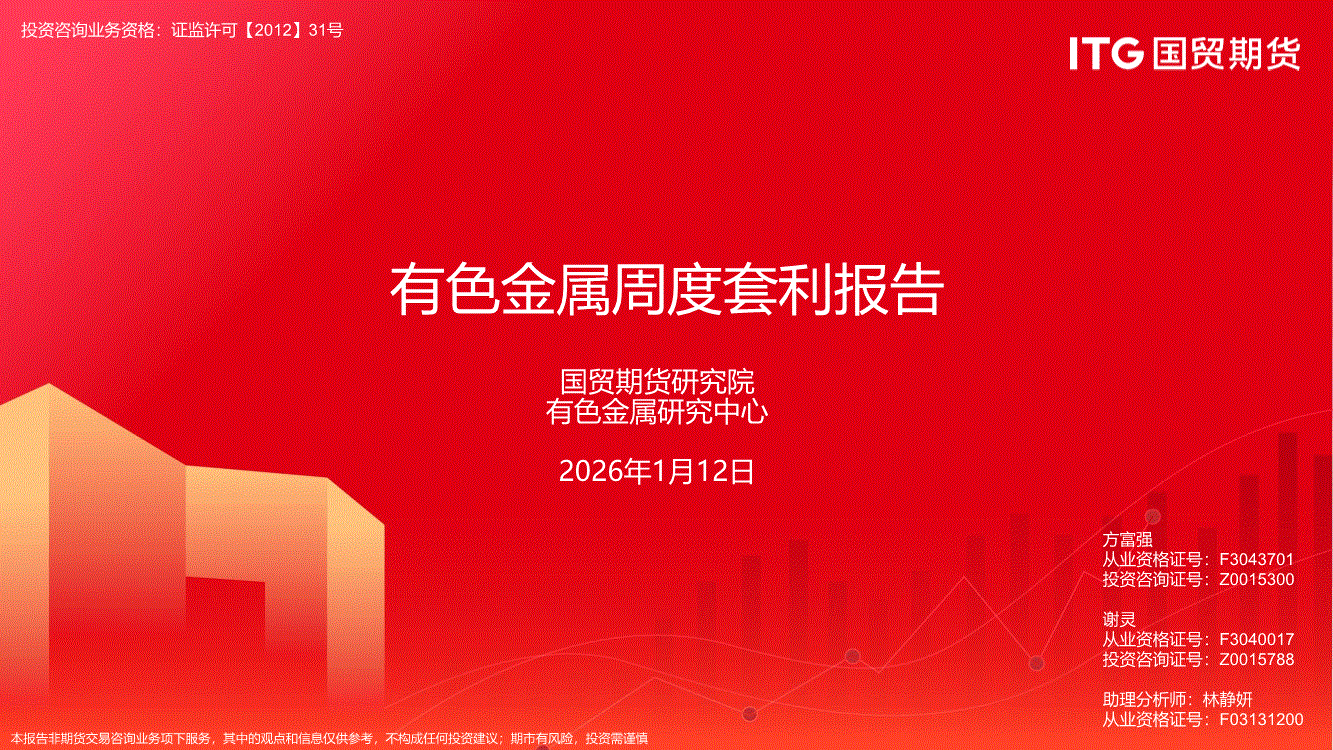 投资咨询业务资格：证监许可【2012】31号

ITG 国贸期货

有色金属周度套利报告

国贸期货研究院
有色金属研究中心

2026年1月12日

方富强
从业资格证号：F3043701
投资咨询证号：Z0015300

谢灵
从业资格证号：F3040017
投资咨询证号：Z0015788

助理分析师：林静妍
从业资格证号：F03131200

本报告非期货交易咨询业务项下服务，其中的观点和信息仅供参考，不构成任何投资建议；期市有风险，投资需谨慎